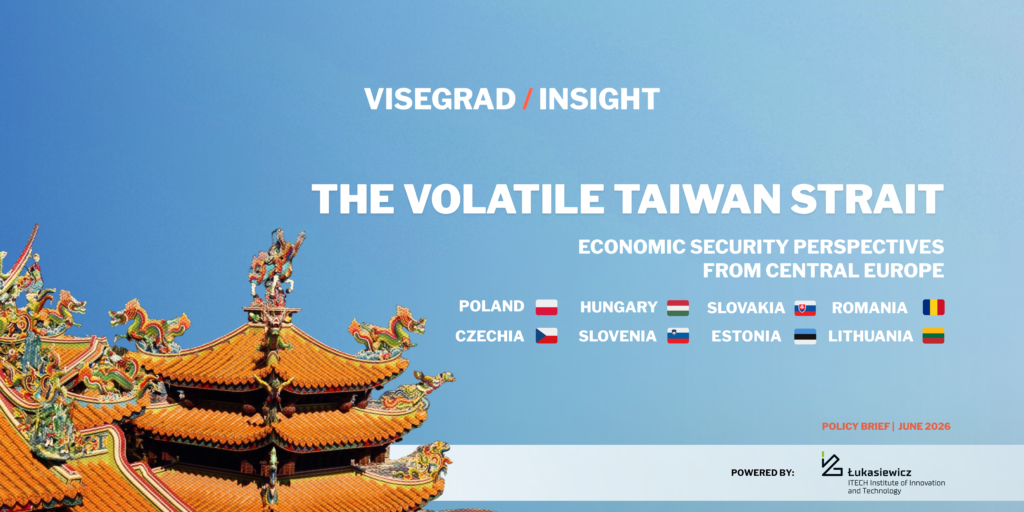 VISEGRAD / INSIGHT

THE VOLATILE TAIWAN STRAIT

ECONOMIC SECURITY PERSPECTIVES FROM CENTRAL EUROPE

POLAND HUNGARY SLOVAKIA ROMANIA
CZECHIA SLOVENIA ESTONIA LITHUANIA

POLICY BRIEF | JUNE 2026

POWERED BY: Łukasiewicz ITECH Institute of Innovation and Technology